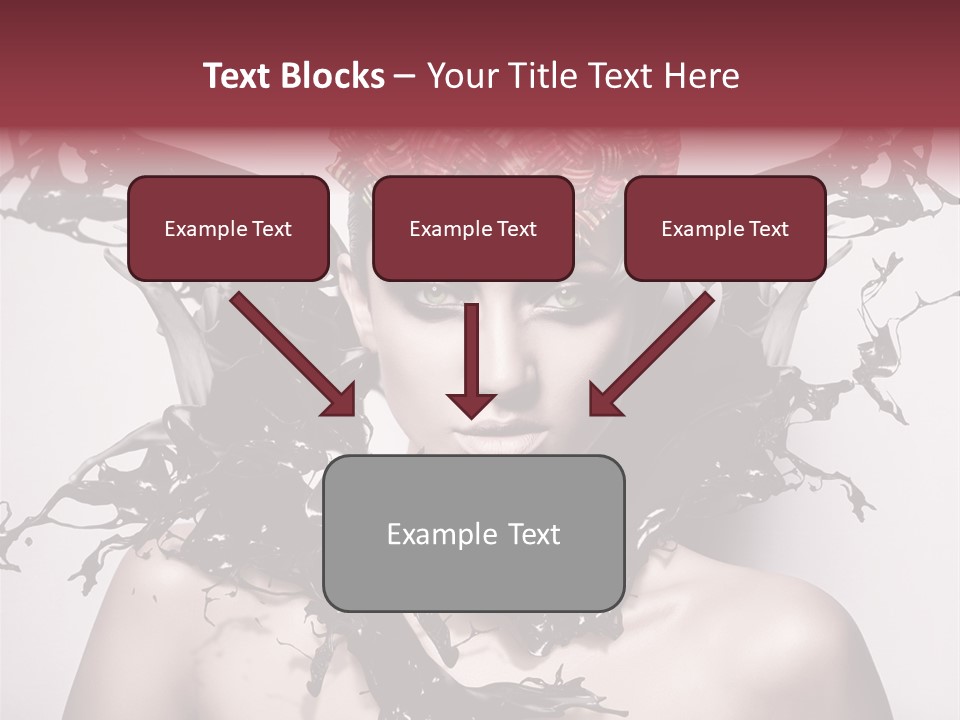 Text Blocks – Your Title Text Here

Example Text

Example Text

Example Text

Example Text